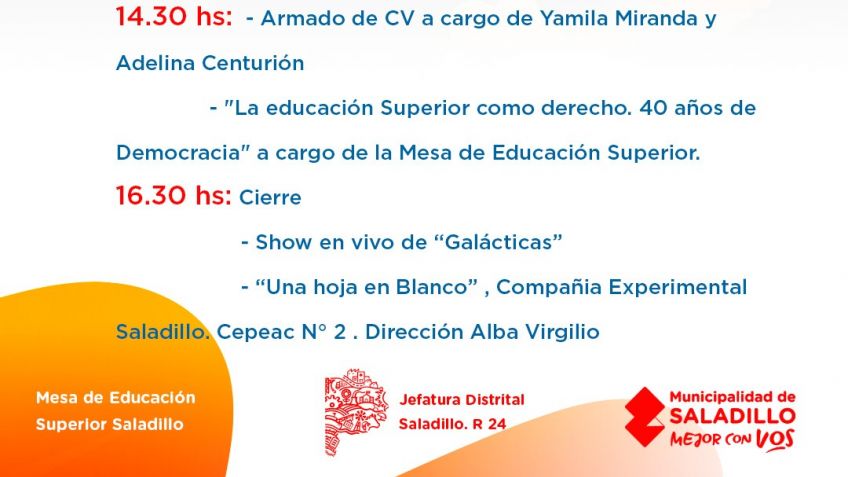 14.30 hs: - Armado de CV a cargo de Yamila Miranda y Adelina Centurión

- "La educación Superior como derecho. 40 años de Democracia" a cargo de la Mesa de Educación Superior.

16.30 hs: Cierre

- Show en vivo de “Galácticas”

- “Una hoja en Blanco” , Compañia Experimental Saladillo. Cepeac N° 2 . Dirección Alba Virgilio

Mesa de Educación Superior Saladillo

Jefatura Distrital Saladillo. R 24

Municipalidad de SALADILLO MEJOR CON VOS